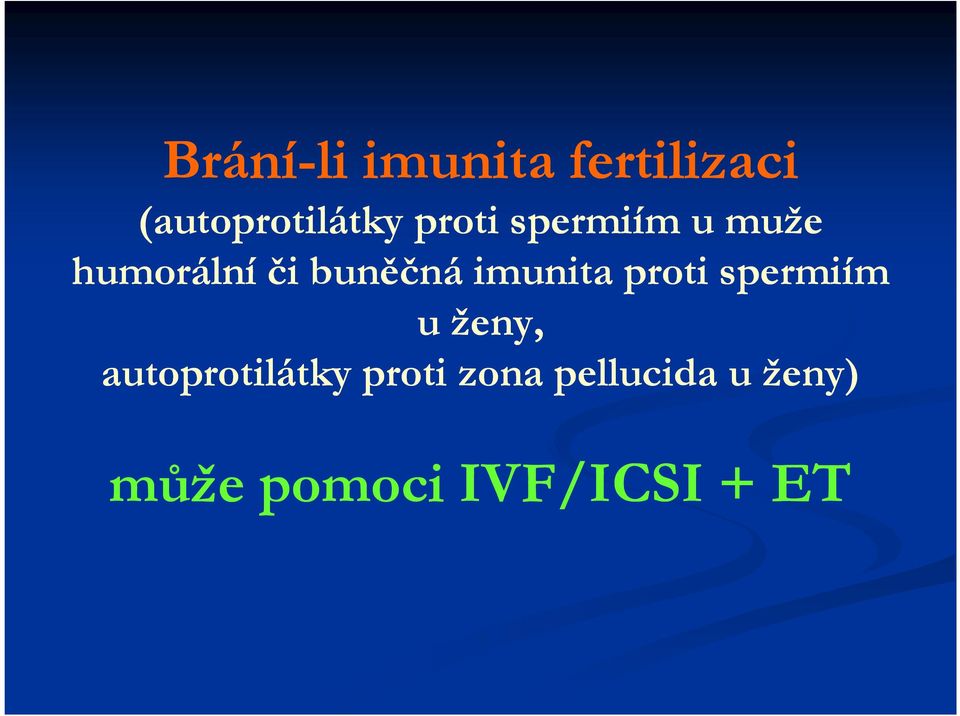 Brání-li imunita fertilizaci

(autoprotilátky proti spermiím u muže humorální či buněčná imunita proti spermiím u ženy, autoprotilátky proti zona pellucida u ženy)

může pomoci IVF/ICSI + ET